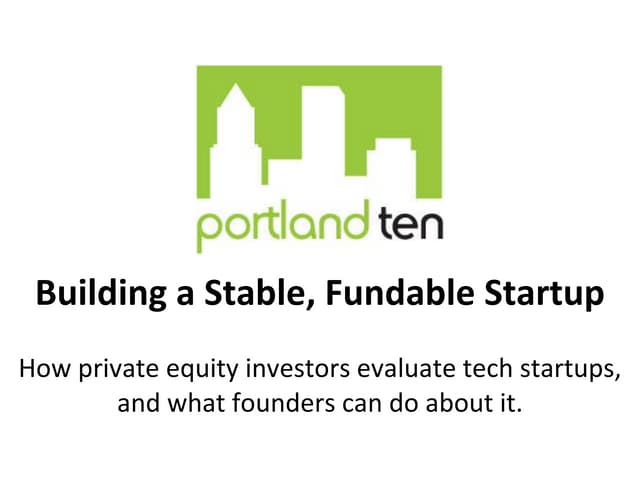 portland ten

Building a Stable, Fundable Startup

How private equity investors evaluate tech startups, and what founders can do about it.